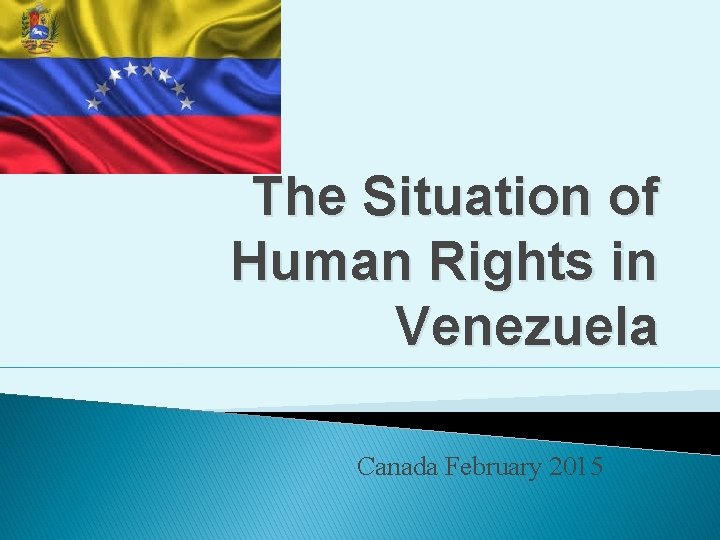 The Situation of Human Rights in Venezuela

Canada February 2015